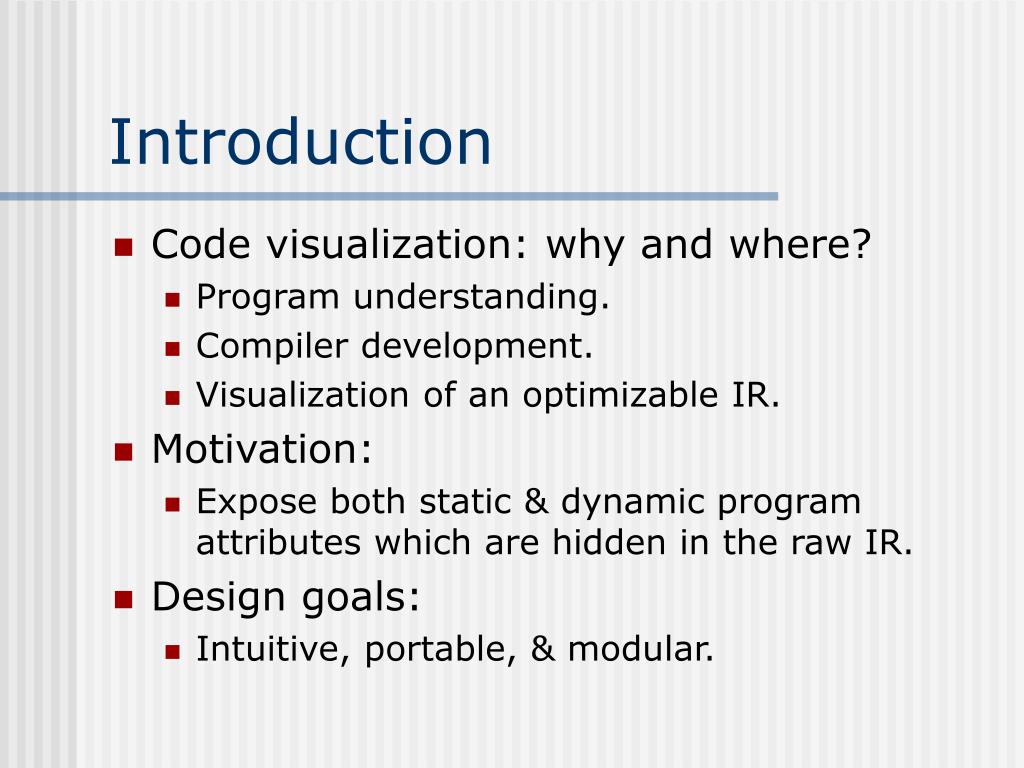 Introduction

Code visualization: why and where?
Program understanding.
Compiler development.
Visualization of an optimizable IR.
Motivation:
Expose both static & dynamic program attributes which are hidden in the raw IR.
Design goals:
Intuitive, portable, & modular.